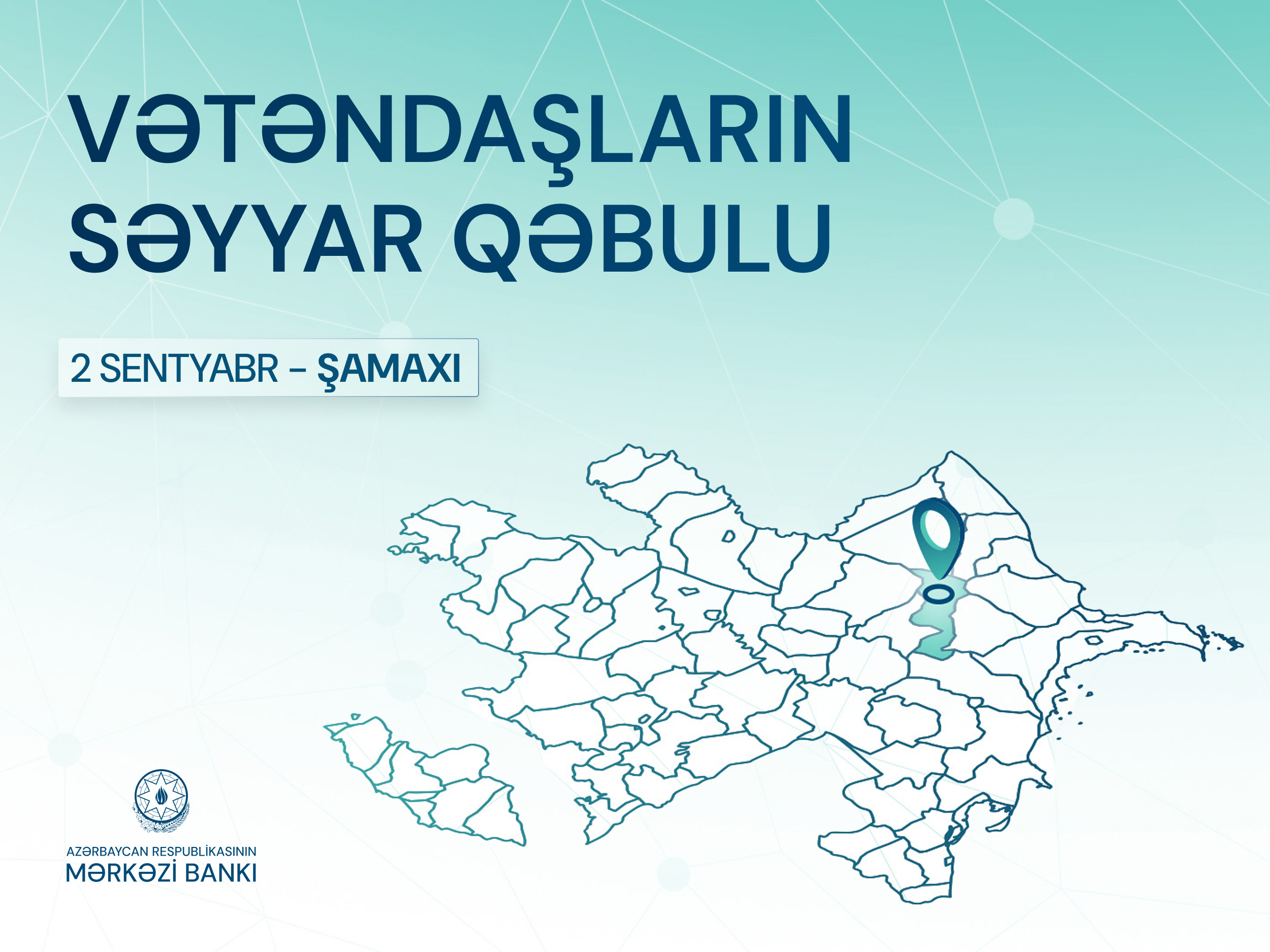 VƏTƏNDAŞLARIN SƏYYAR QƏBULU

2 SENTYABR – ŞAMAXI

AZƏRBAYCAN RESPUBLİKASININ
MƏRKƏZİ BANKI